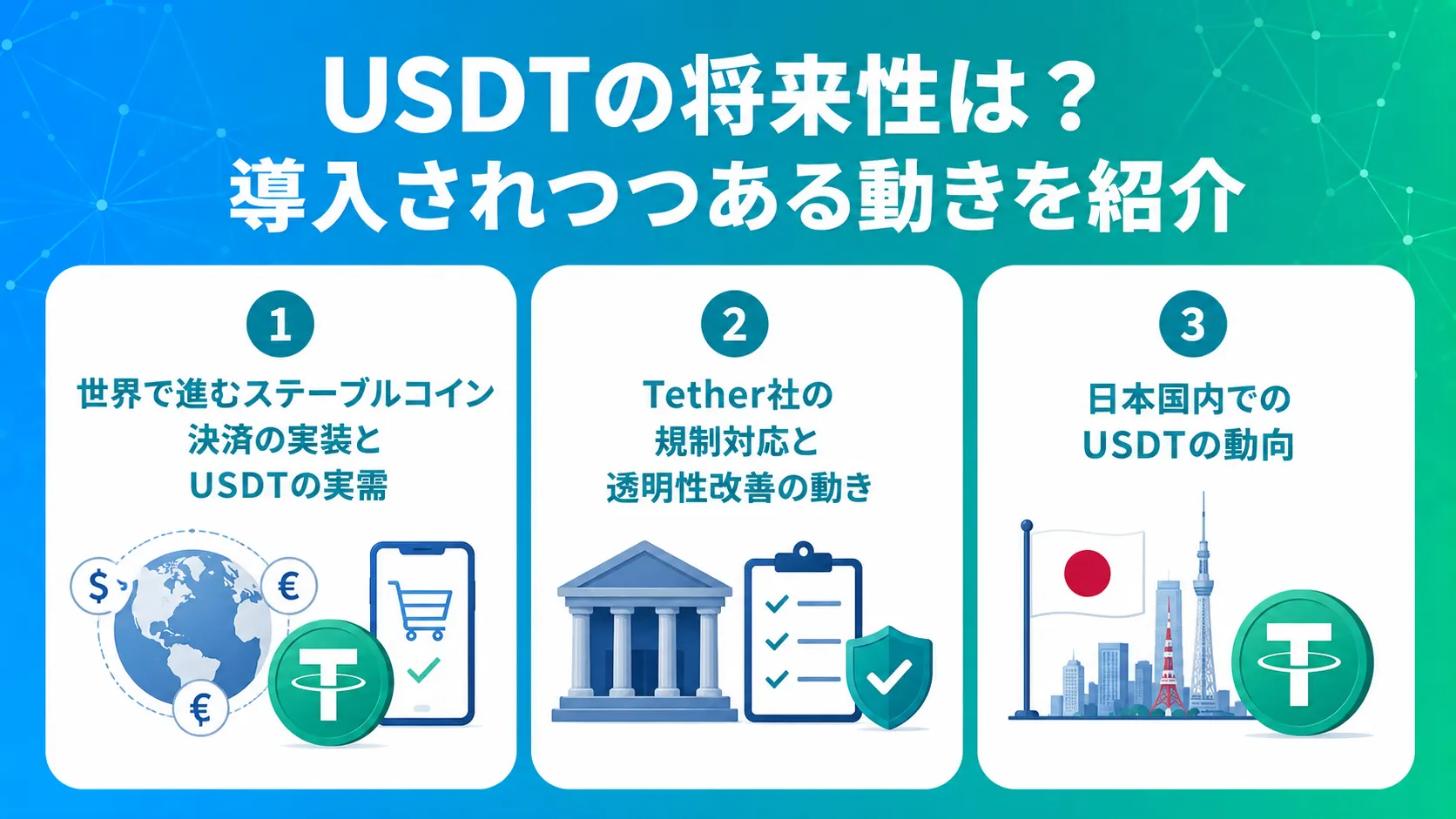 USDTの将来性は？
導入されつつある動きを紹介

1
世界で進むステーブルコイン決済の実装とUSDTの実需

$ € €

2
Tether社の規制対応と透明性改善の動き

3
日本国内でのUSDTの動向